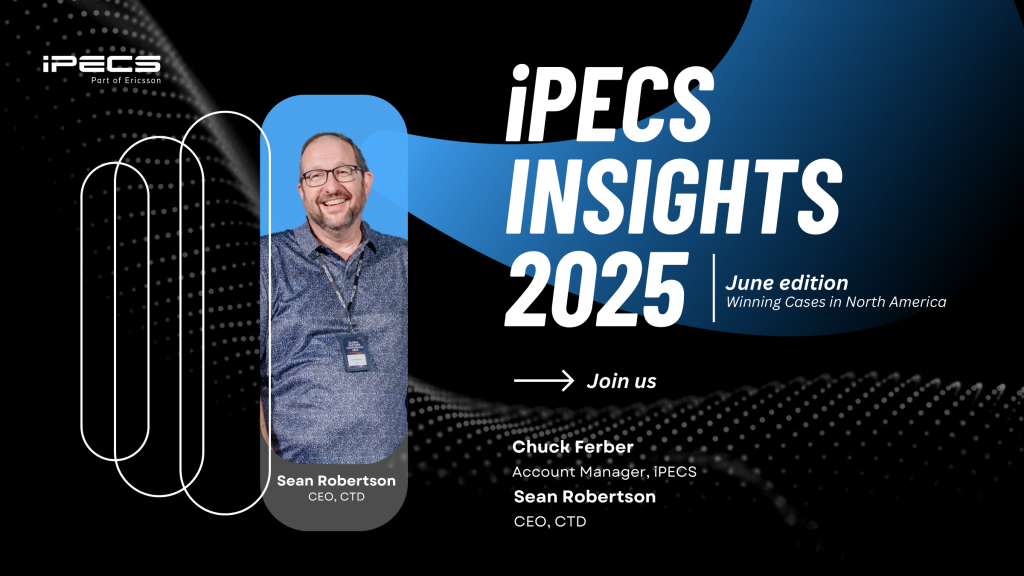 iPECS
Part of Ericsson

iPECS INSIGHTS 2025

June edition
Winning Cases in North America

Join us

Sean Robertson
CEO, CTD

Chuck Ferber
Account Manager, iPECS
Sean Robertson
CEO, CTD